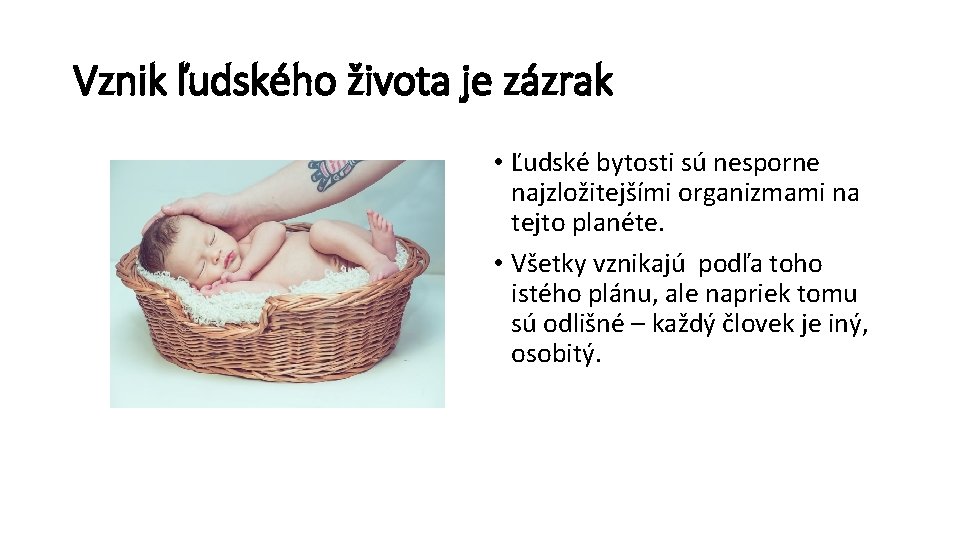 Vznik ľudského života je zázrak

• Ľudské bytosti sú nesporne najzložitejšími organizmami na tejto planéte.

• Všetky vznikajú podľa toho istého plánu, ale napriek tomu sú odlišné – každý človek je iný, osobitý.